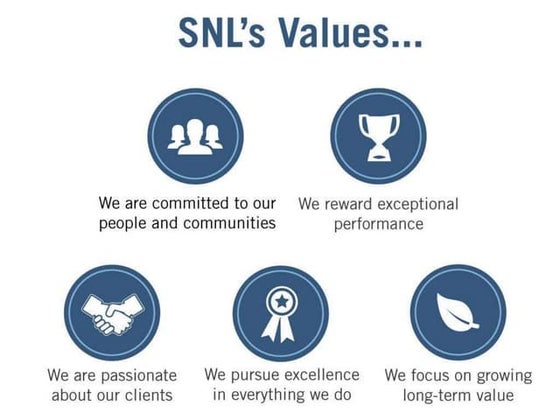 SNL's Values...

We are committed to our people and communities

We reward exceptional performance

We are passionate about our clients

We pursue excellence in everything we do

We focus on growing long-term value